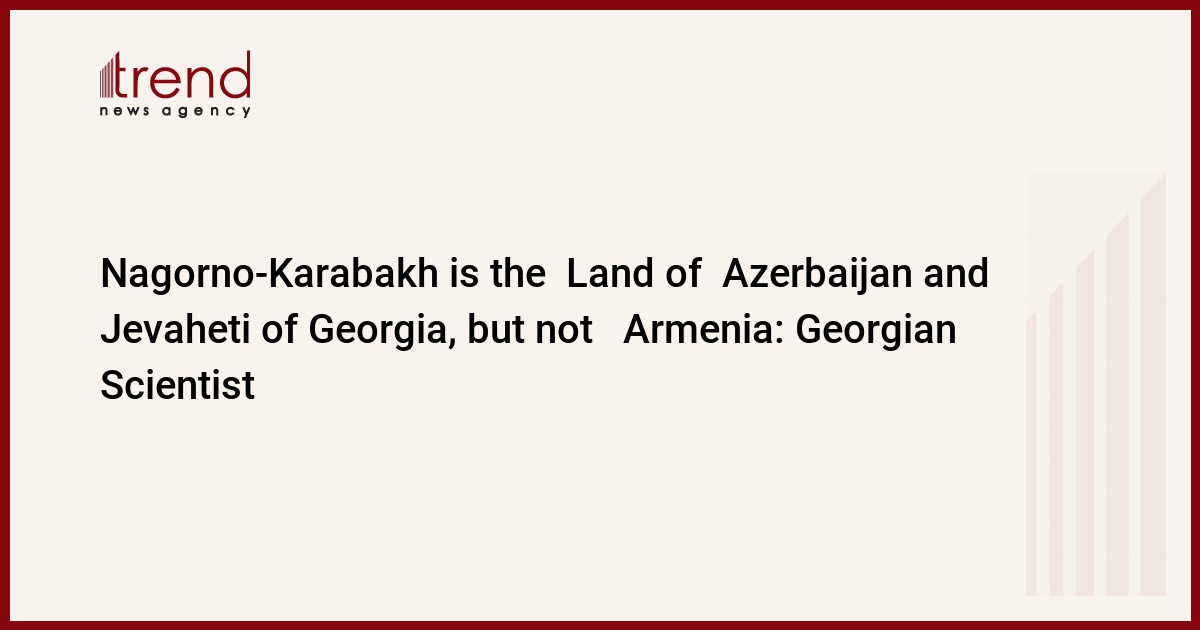 trend
news agency

Nagorno-Karabakh is the Land of Azerbaijan and Jevaheti of Georgia, but not Armenia: Georgian Scientist